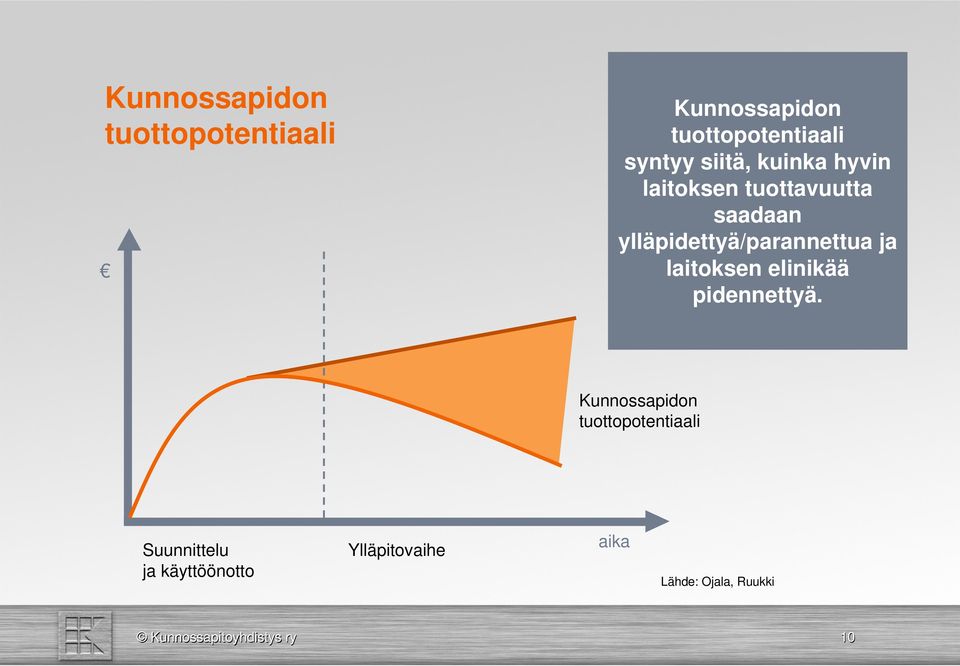 Kunnossapidon tuottopotentiaali

Kunnossapidon tuottopotentiaali syntyy siitä, kuinka hyvin laitoksen tuottavuutta saadaan ylläpidettyä/parannettua ja laitoksen elinikää pidennettyä.

€

Kunnossapidon tuottopotentiaali

Suunnittelu ja käyttöönotto

Ylläpitovaihe

aika

Lähde: Ojala, Ruukki

© Kunnossapitoyhdistys ry

10